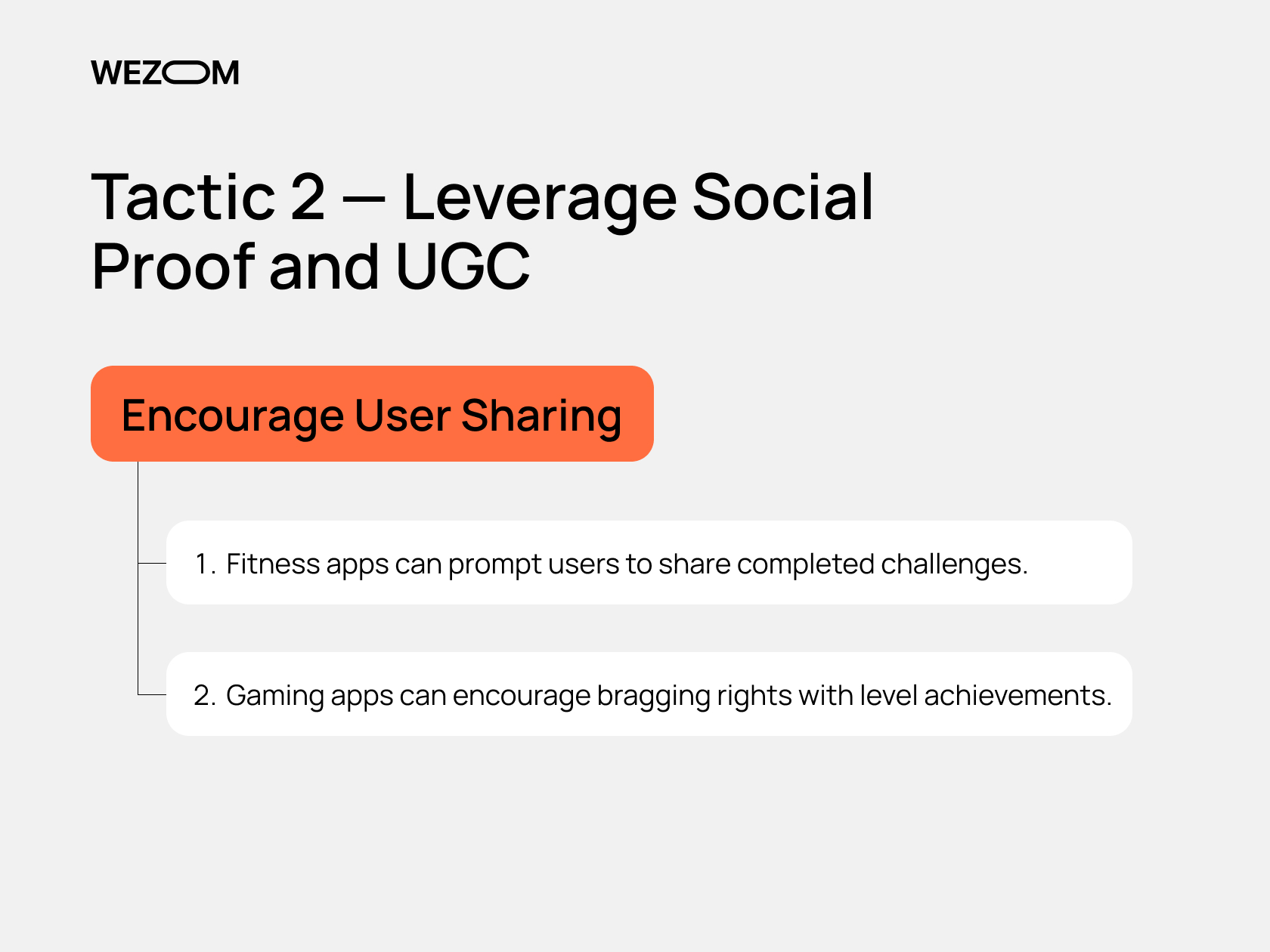 WEZOM

Tactic 2 — Leverage Social Proof and UGC

Encourage User Sharing

1. Fitness apps can prompt users to share completed challenges.

2. Gaming apps can encourage bragging rights with level achievements.